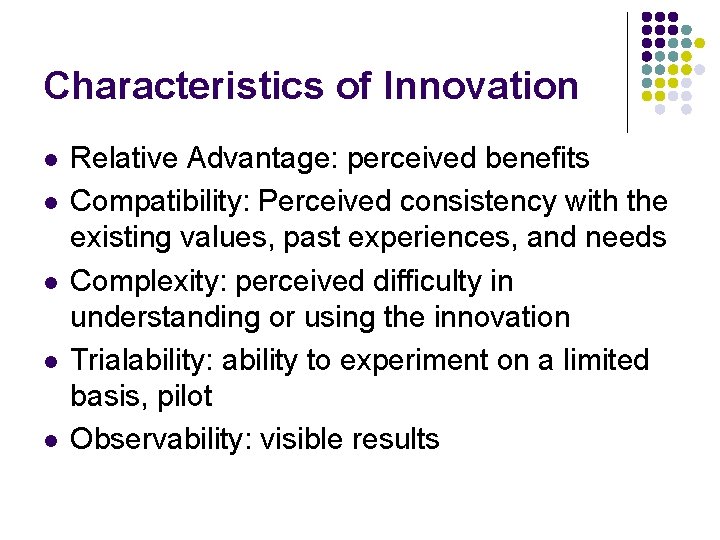 Characteristics of Innovation

- Relative Advantage: perceived benefits
- Compatibility: Perceived consistency with the existing values, past experiences, and needs
- Complexity: perceived difficulty in understanding or using the innovation
- Trialability: ability to experiment on a limited basis, pilot
- Observability: visible results